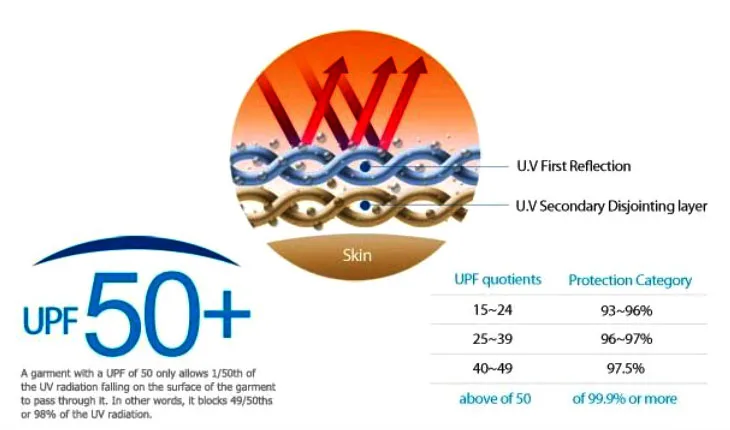 U.V First Reflection

U.V Secondary Disjointing layer

Skin

UPF 50+

A garment with a UPF of 50 only allows 1/50th of the UV radiation falling on the surface of the garment to pass through it. In other words, it blocks 49/50ths or 98% of the UV radiation.

| UPF quotients | Protection Category |
|---|---|
| 15~24 | 93~96% |
| 25~39 | 96~97% |
| 40~49 | 97.5% |
| above of 50 | of 99.9% or more |